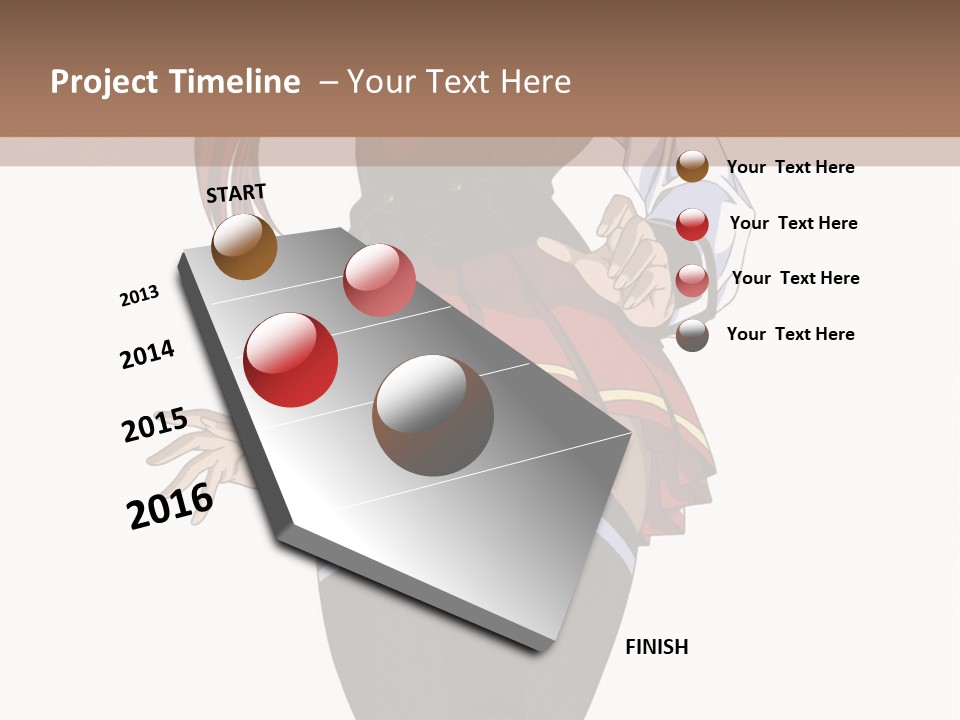 Project Timeline – Your Text Here

START

2013

2014

2015

2016

FINISH

Your Text Here

Your Text Here

Your Text Here

Your Text Here